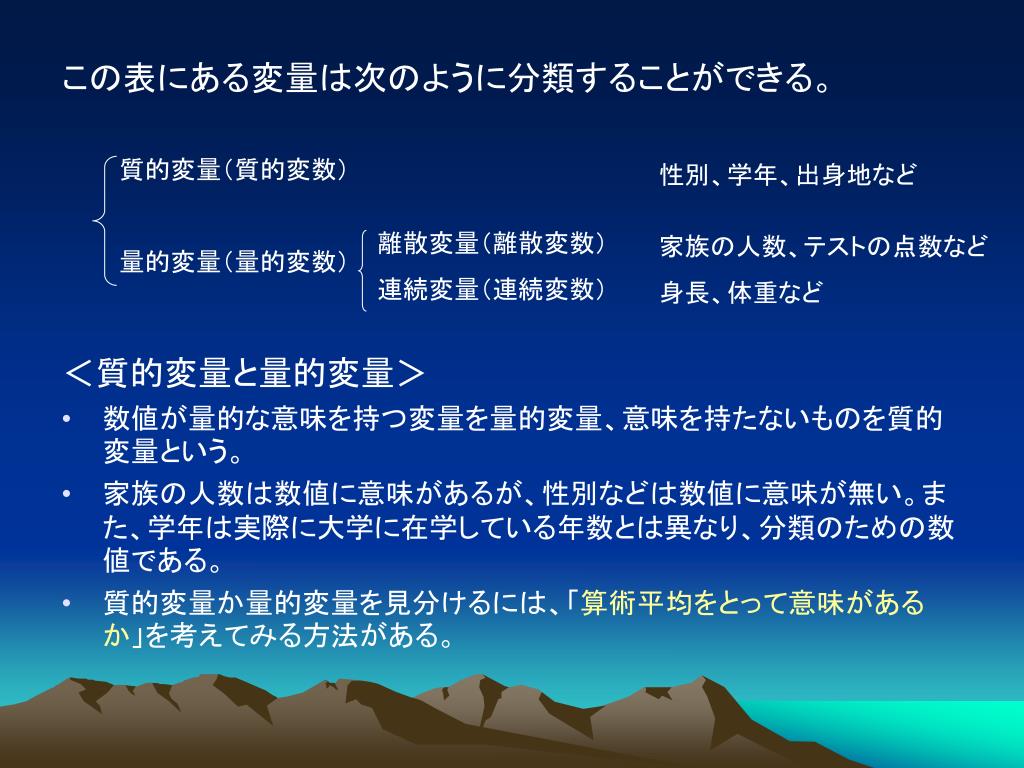 この表にある変量は次のように分類することができる。

質的変量（質的変数）　　性別、学年、出身地など

量的変量（量的変数）
離散変量（離散変数）　　家族の人数、テストの点数など
連続変量（連続変数）　　身長、体重など

＜質的変量と量的変量＞

• 数値が量的な意味を持つ変量を量的変量、意味を持たないものを質的変量という。

• 家族の人数は数値に意味があるが、性別などは数値に意味が無い。また、学年は実際に大学に在学している年数とは異なり、分類のための数値である。

• 質的変量か量的変量を見分けるには、「算術平均をとって意味があるか」を考えてみる方法がある。